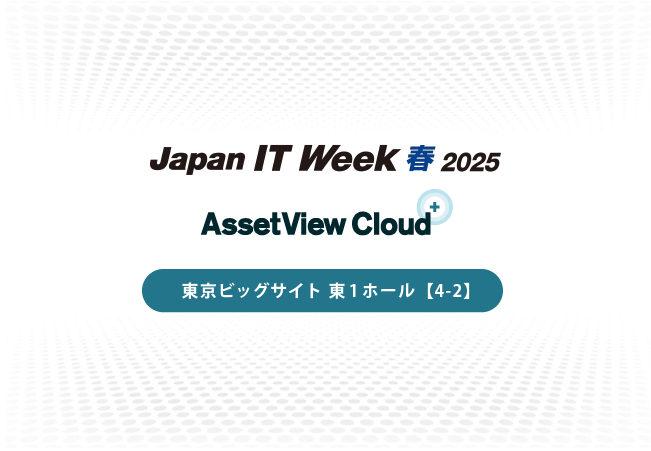 Japan IT Week 春 2025

AssetView Cloud +

東京ビッグサイト 東１ホール【4-2】